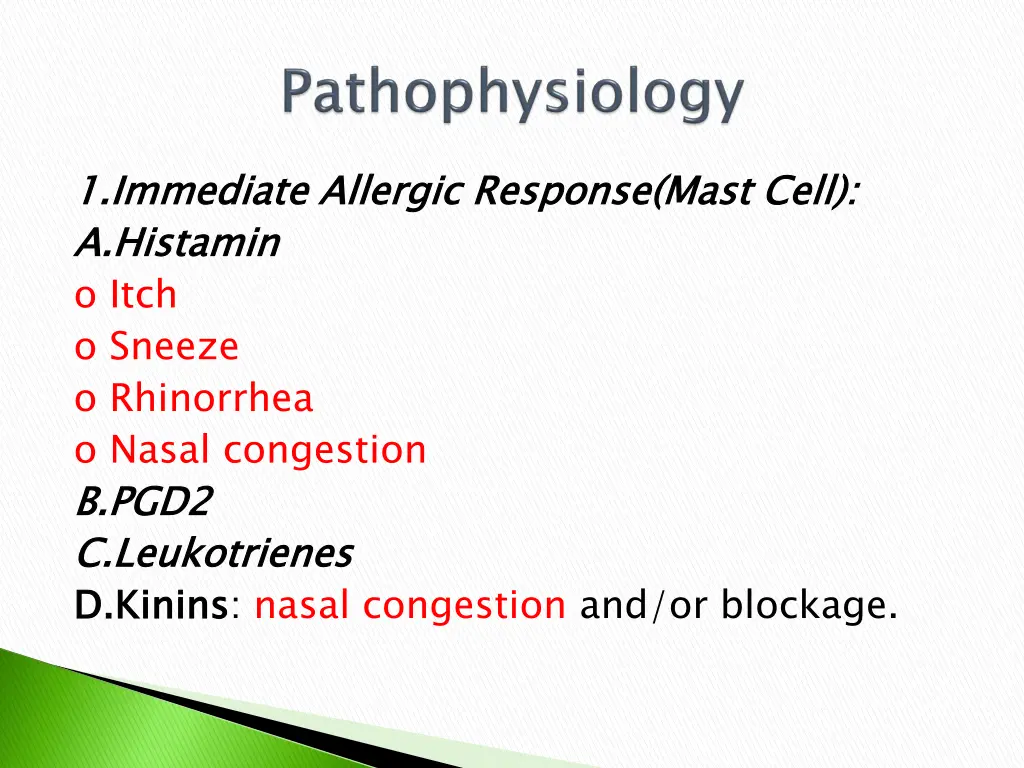 Pathophysiology

1.Immediate Allergic Response(Mast Cell):
A.Histamin
o Itch
o Sneeze
o Rhinorrhea
o Nasal congestion
B.PGD2
C.Leukotrienes
D.Kinins: nasal congestion and/or blockage.